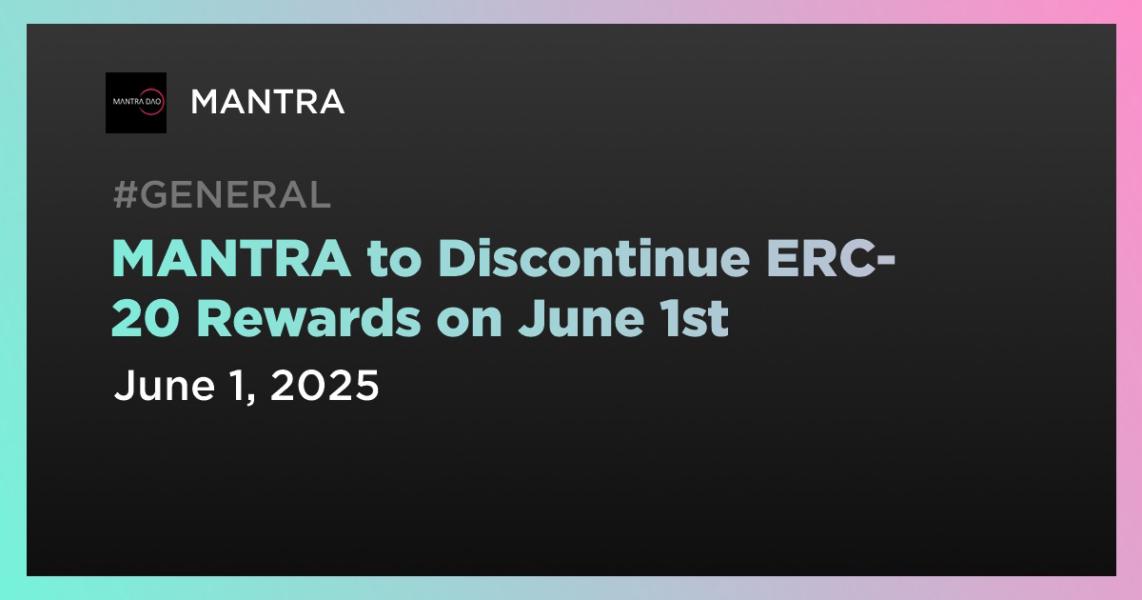 MANTRA DAO

MANTRA

#GENERAL

MANTRA to Discontinue ERC-20 Rewards on June 1st

June 1, 2025